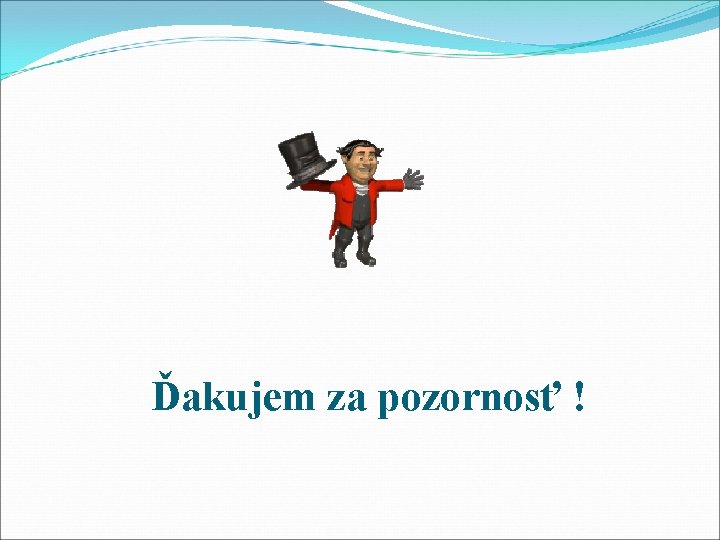 Ďakujem za pozornosť !